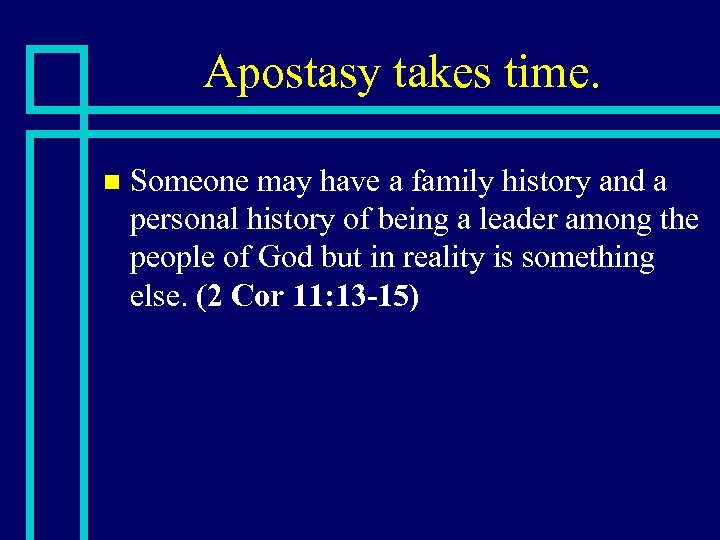 Apostasy takes time.

Someone may have a family history and a personal history of being a leader among the people of God but in reality is something else. (2 Cor 11:13-15)